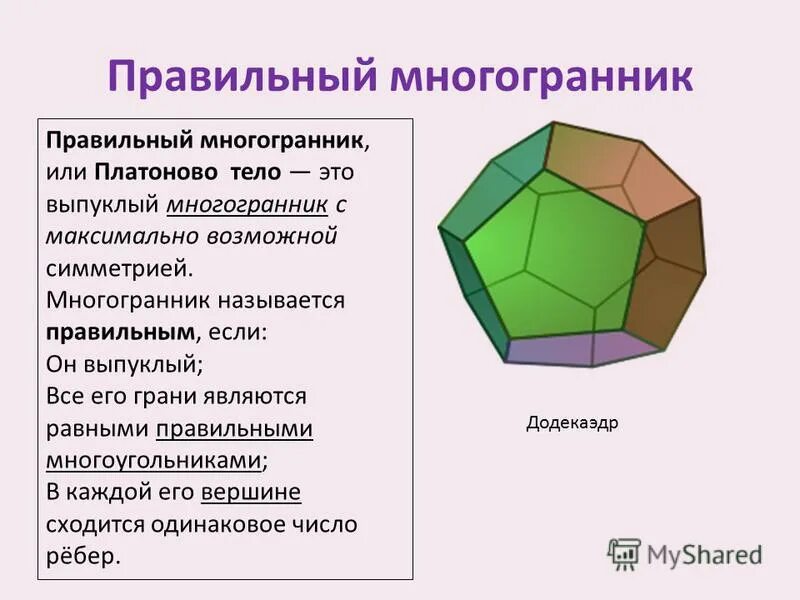 Правильный многогранник

Правильный многогранник, или Платоново тело — это выпуклый многогранник с максимально возможной симметрией.
Многогранник называется правильным, если:
Он выпуклый;
Все его грани являются равными правильными многоугольниками;
В каждой его вершине сходится одинаковое число рёбер.

Додекаэдр

MyShared